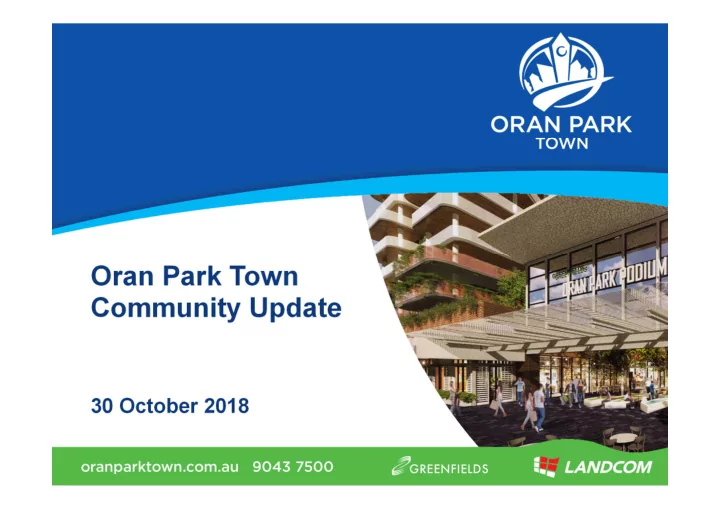 ORAN PARK
TOWN

Oran Park Town
Community Update

30 October 2018

ORAN PARK PODIUM

oranparktown.com.au 9043 7500

GREENFIELDS

LANDCOM